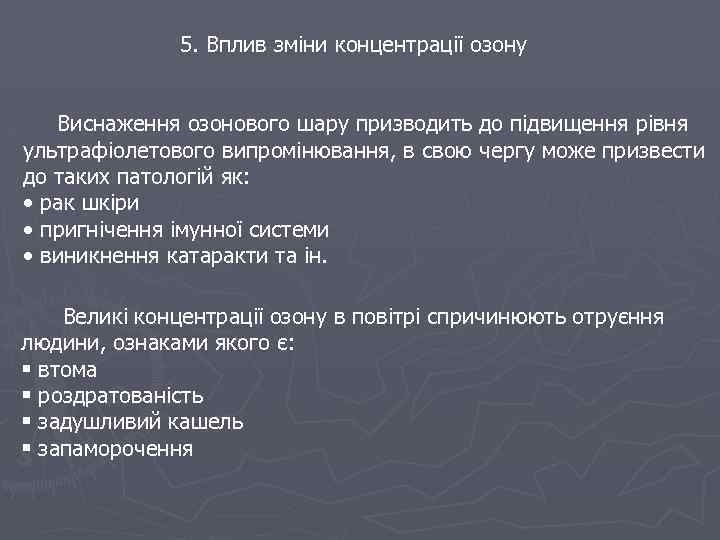 5. Вплив зміни концентрації озону

Виснаження озонового шару призводить до підвищення рівня ультрафіолетового випромінювання, в свою чергу може призвести до таких патологій як:
• рак шкіри
• пригнічення імунної системи
• виникнення катаракти та ін.

Великі концентрації озону в повітрі спричинюють отруєння людини, ознаками якого є:
▪ втома
▪ роздратованість
▪ задушливий кашель
▪ запаморочення